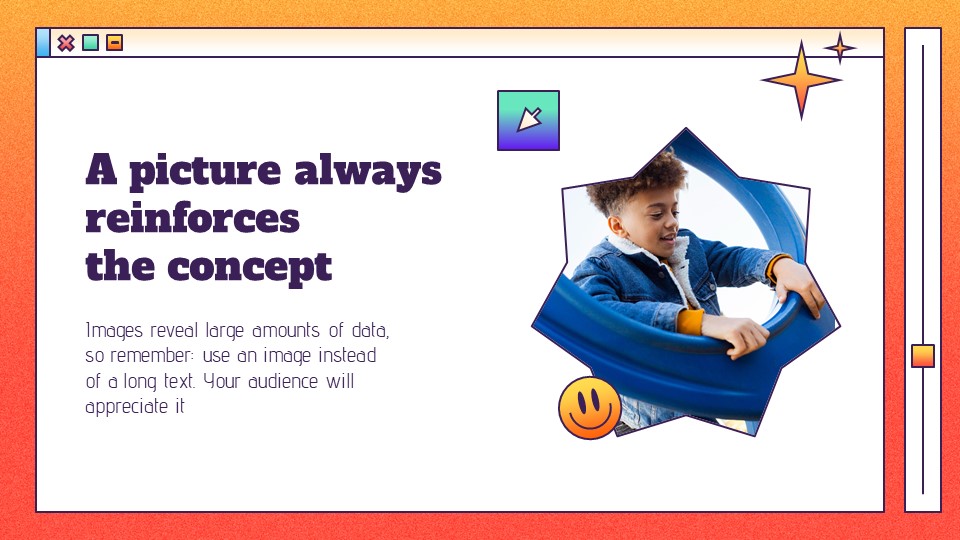 A picture always reinforces the concept

Images reveal large amounts of data, so remember: use an image instead of a long text. Your audience will appreciate it